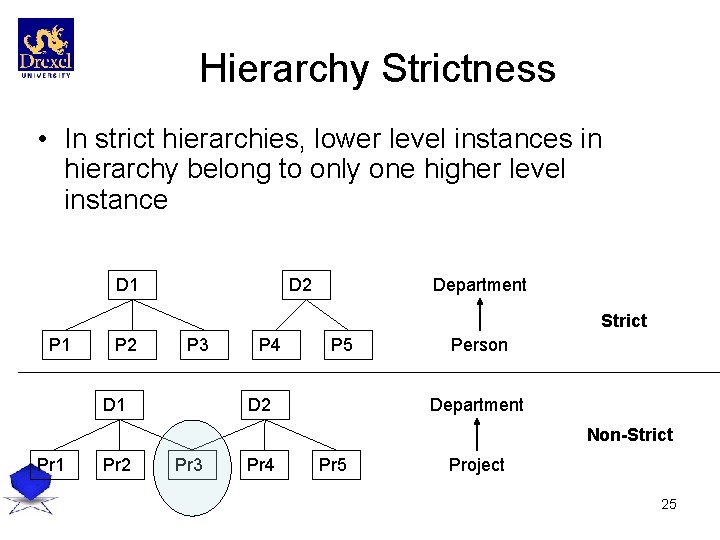 Drexel
UNIVERSITY

Hierarchy Strictness

• In strict hierarchies, lower level instances in hierarchy belong to only one higher level instance

D1
D2
P1
P2
P3
P4
P5
Department
Person
Strict

D1
D2
Pr1
Pr2
Pr3
Pr4
Pr5
Department
Project
Non-Strict

25